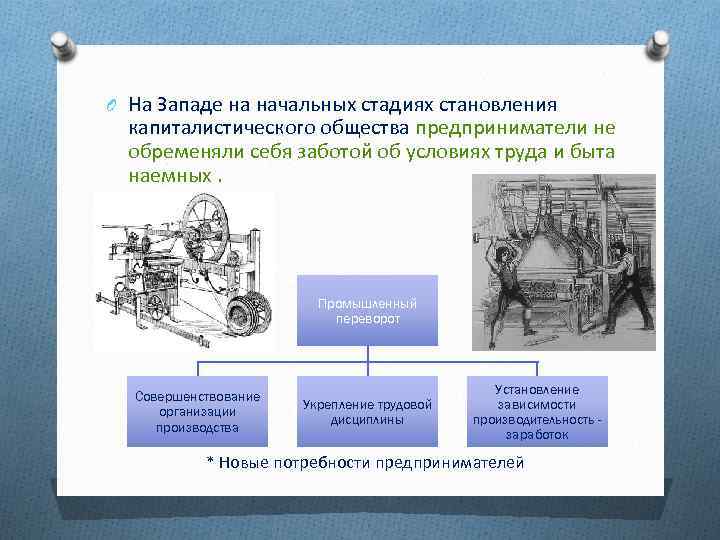 На Западе на начальных стадиях становления капиталистического общества предприниматели не обременяли себя заботой об условиях труда и быта наемных .

Промышленный переворот

Совершенствование организации производства

Укрепление трудовой дисциплины

Установление зависимости производительность - заработок

* Новые потребности предпринимателей